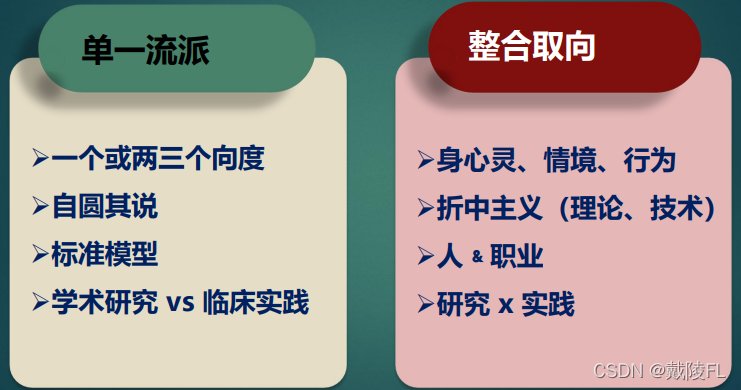 单一流派

➢一个或两三个向度
➢自圆其说
➢标准模型
➢学术研究 vs 临床实践

整合取向

➢身心灵、情境、行为
➢折中主义（理论、技术）
➢人 & 职业
➢研究 x 实践

CSDN @戴陵FL